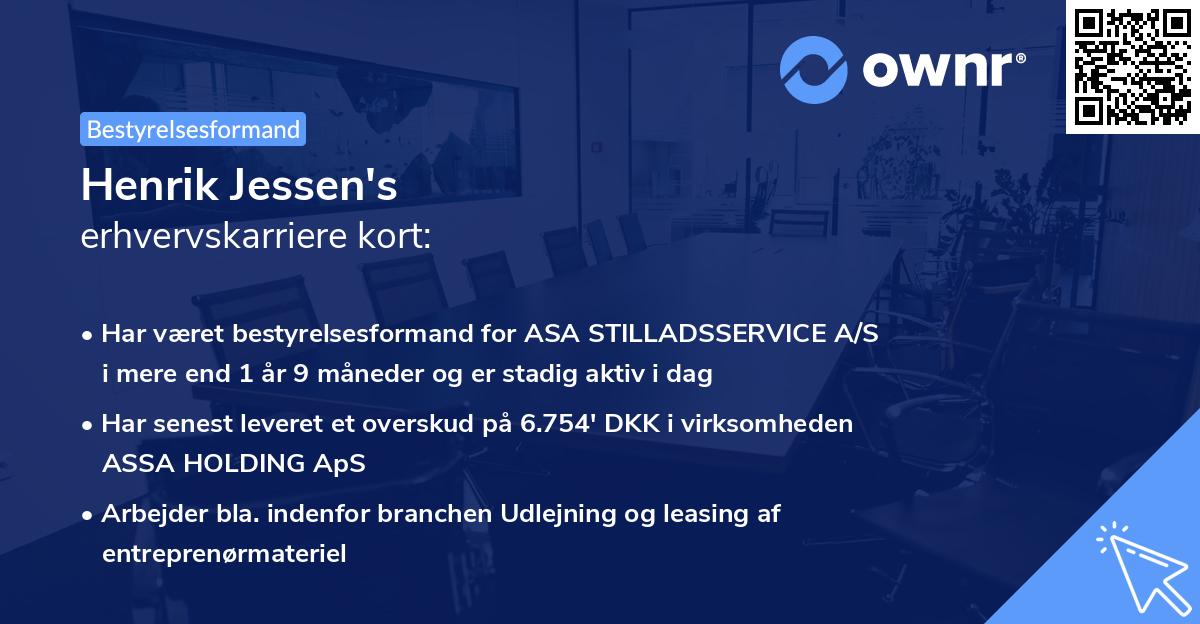 ownr®

Bestyrelsesformand

Henrik Jessen's
erhvervskarriere kort:

• Har været bestyrelsesformand for ASA STILLADSSERVICE A/S i mere end 1 år 9 måneder og er stadig aktiv i dag

• Har senest leveret et overskud på 6.754' DKK i virksomheden ASSA HOLDING ApS

• Arbejder bla. indenfor branchen Udlejning og leasing af entreprenørmateriel